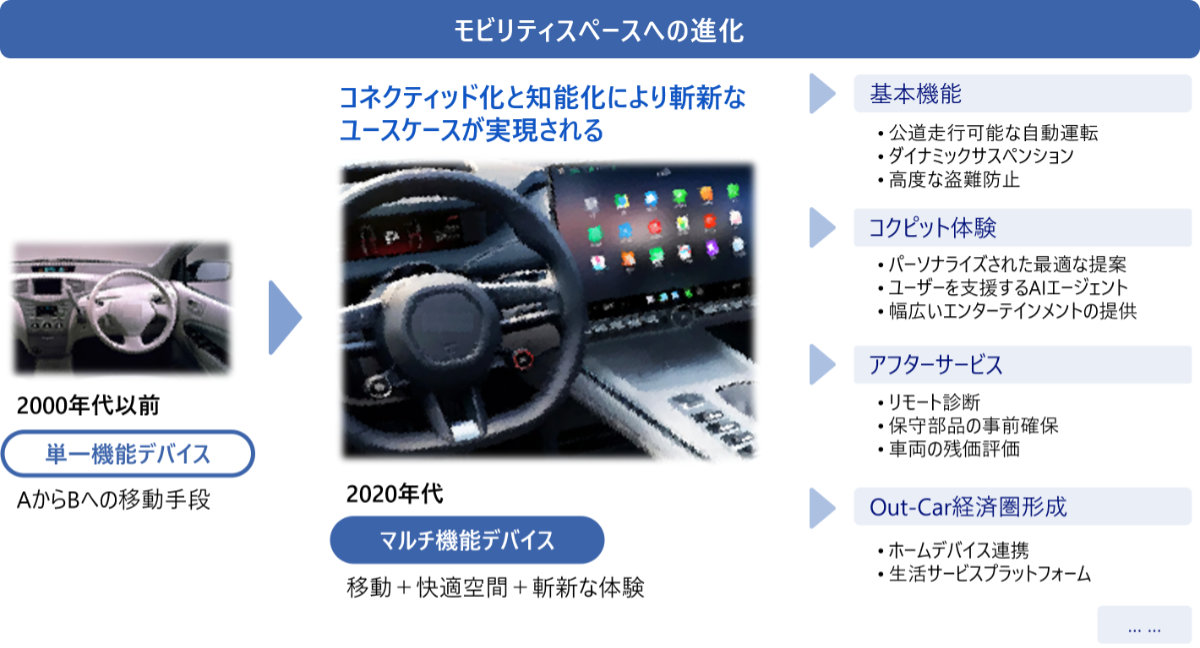 モビリティスペースへの進化

2000年代以前

単一機能デバイス

AからBへの移動手段

コネクティッド化と知能化により斬新なユースケースが実現される

2020年代

マルチ機能デバイス

移動＋快適空間＋斬新な体験

基本機能

• 公道走行可能な自動運転
• ダイナミックサスペンション
• 高度な盗難防止

コクピット体験

• パーソナライズされた最適な提案
• ユーザーを支援するAIエージェント
• 幅広いエンターテインメントの提供

アフターサービス

• リモート診断
• 保守部品の事前確保
• 車両の残価評価

Out-Car経済圏形成

• ホームデバイス連携
• 生活サービスプラットフォーム

... ...